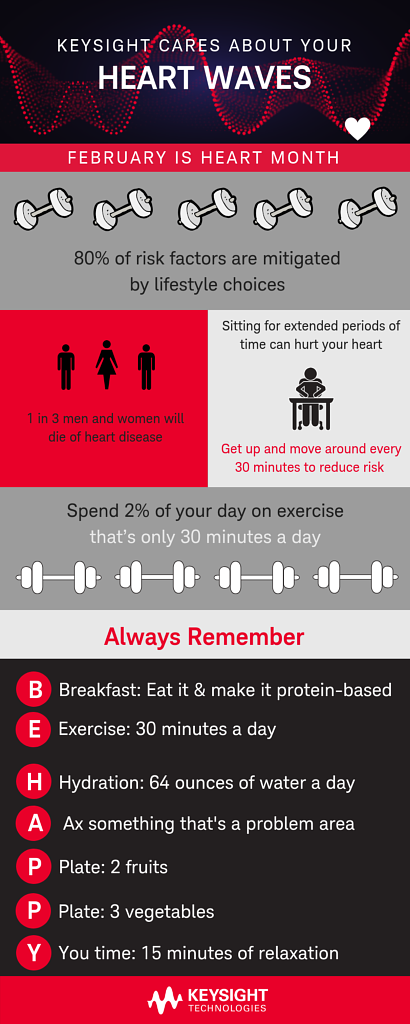 KEYSIGHT CARES ABOUT YOUR
HEART WAVES

FEBRUARY IS HEART MONTH

80% of risk factors are mitigated by lifestyle choices

1 in 3 men and women will die of heart disease

Sitting for extended periods of time can hurt your heart

Get up and move around every 30 minutes to reduce risk

Spend 2% of your day on exercise
that's only 30 minutes a day

Always Remember

B Breakfast: Eat it & make it protein-based
E Exercise: 30 minutes a day
H Hydration: 64 ounces of water a day
A Ax something that's a problem area
P Plate: 2 fruits
P Plate: 3 vegetables
Y You time: 15 minutes of relaxation

KEYSIGHT TECHNOLOGIES